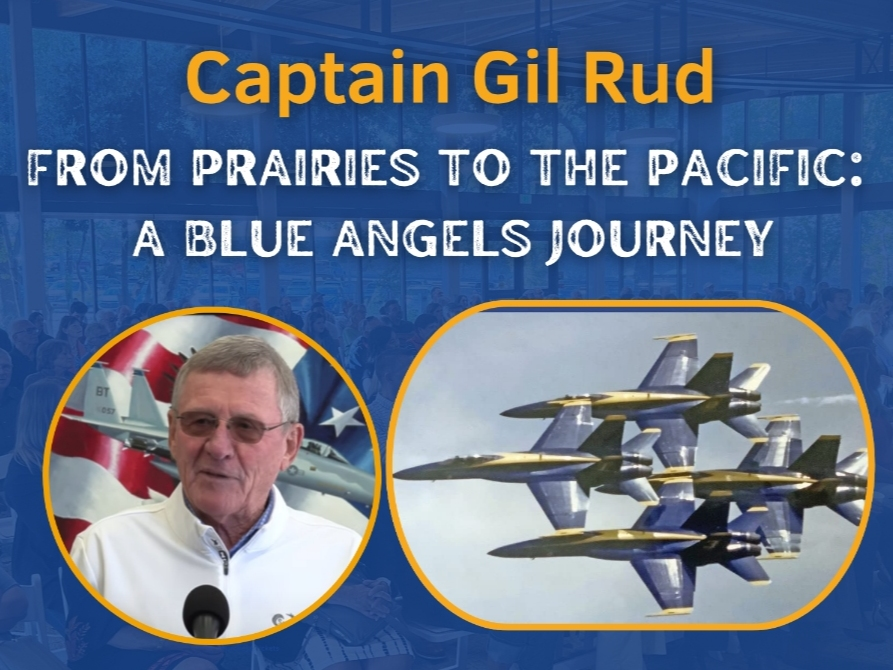 Captain Gil Rud

FROM PRAIRIES TO THE PACIFIC: A BLUE ANGELS JOURNEY

BT